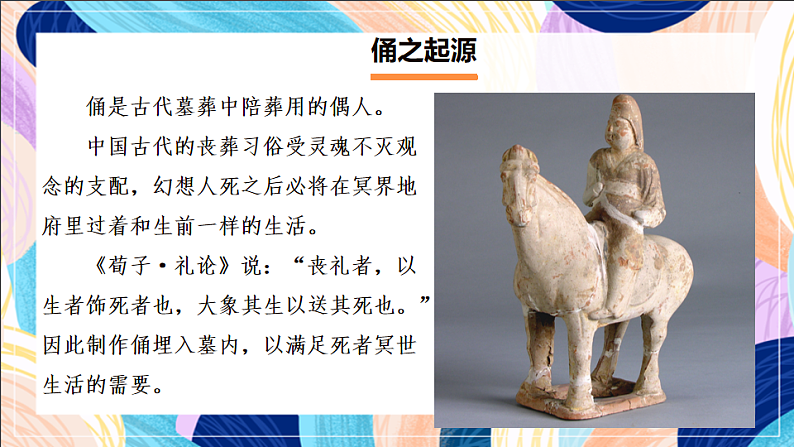 俑之起源

俑是古代墓葬中陪葬用的偶人。

中国古代的丧葬习俗受灵魂不灭观念的支配，幻想人死之后必将在冥界地府里过着和生前一样的生活。

《荀子·礼论》说：“丧礼者，以生者饰死者也，大象其生以送其死也。”因此制作俑埋入墓内，以满足死者冥世生活的需要。